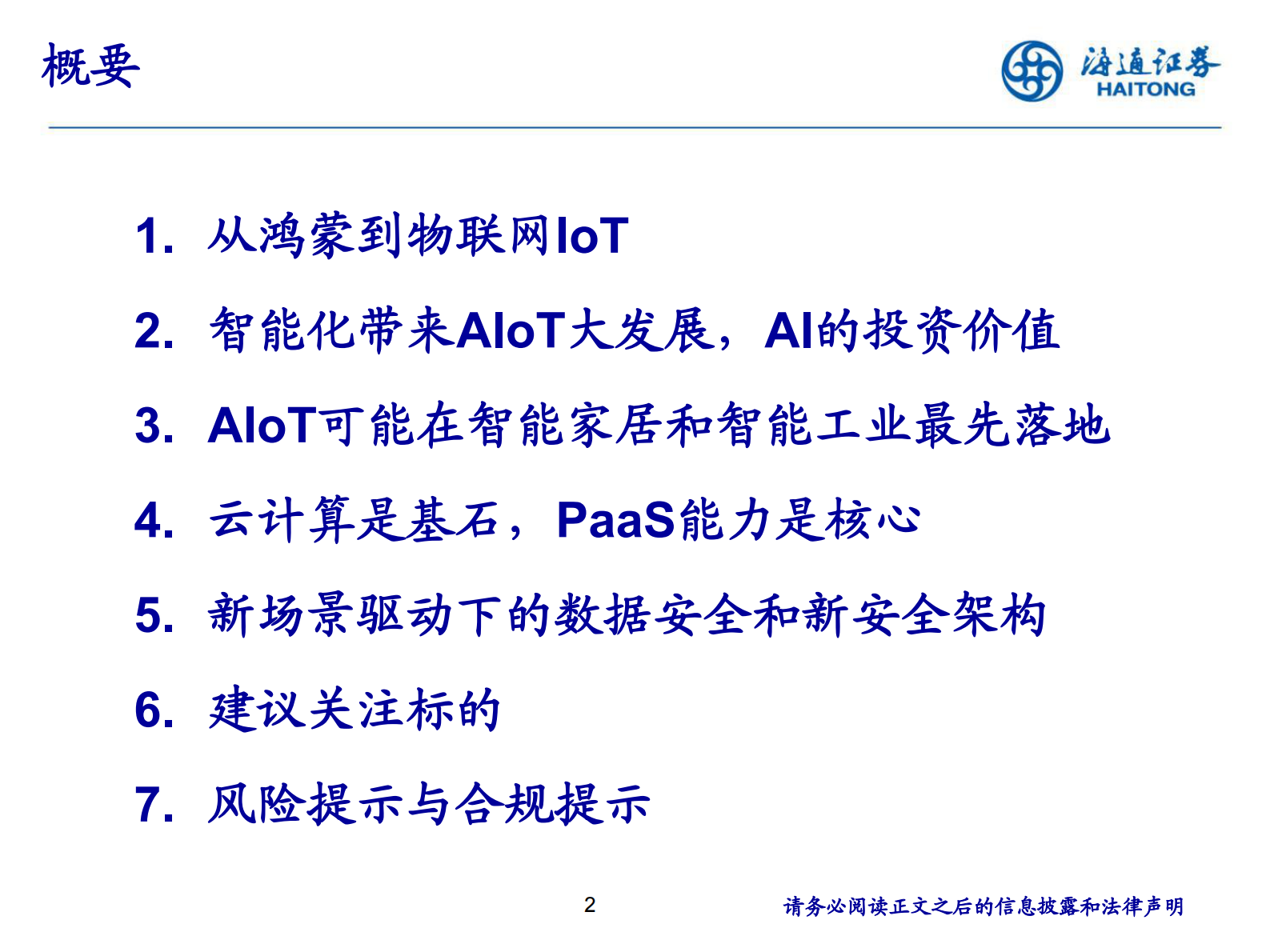 概要

海通证券
HAITONG

1. 从鸿蒙到物联网IoT

2. 智能化带来AIoT大发展，AI的投资价值

3. AIoT可能在智能家居和智能工业最先落地

4. 云计算是基石，PaaS能力是核心

5. 新场景驱动下的数据安全和新安全架构

6. 建议关注标的

7. 风险提示与合规提示

2

请务必阅读正文之后的信息披露和法律声明